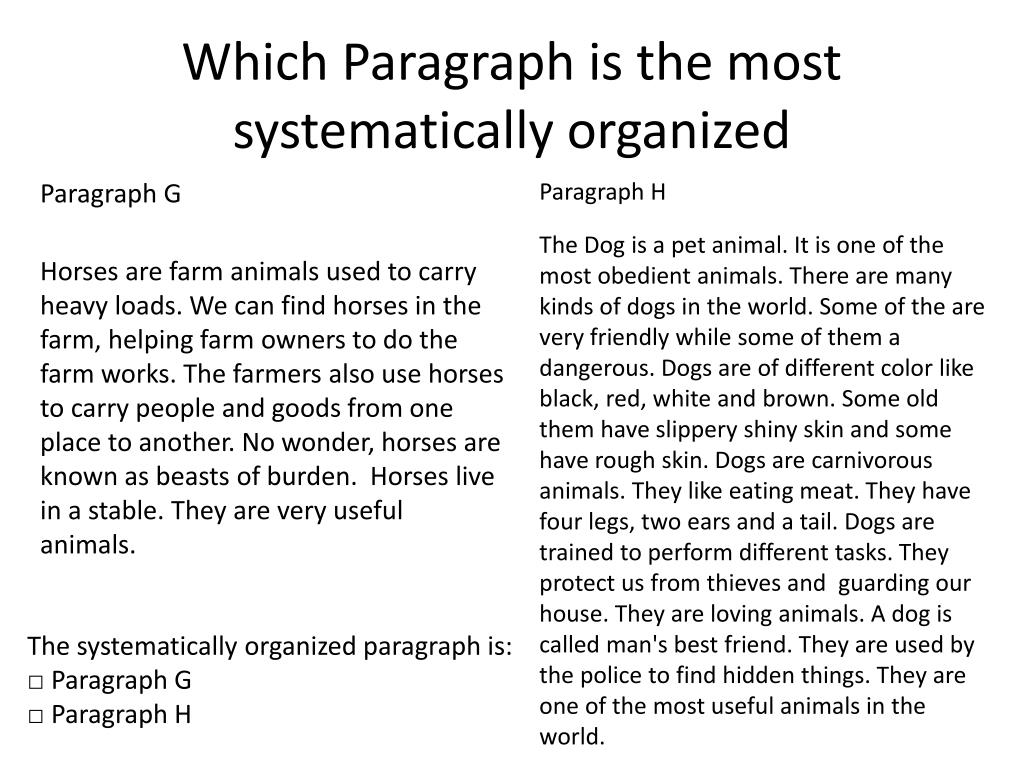 Which Paragraph is the most systematically organized

Paragraph G

Horses are farm animals used to carry heavy loads. We can find horses in the farm, helping farm owners to do the farm works. The farmers also use horses to carry people and goods from one place to another. No wonder, horses are known as beasts of burden. Horses live in a stable. They are very useful animals.

The systematically organized paragraph is:
□ Paragraph G
□ Paragraph H

Paragraph H

The Dog is a pet animal. It is one of the most obedient animals. There are many kinds of dogs in the world. Some of the are very friendly while some of them a dangerous. Dogs are of different color like black, red, white and brown. Some old them have slippery shiny skin and some have rough skin. Dogs are carnivorous animals. They like eating meat. They have four legs, two ears and a tail. Dogs are trained to perform different tasks. They protect us from thieves and guarding our house. They are loving animals. A dog is called man's best friend. They are used by the police to find hidden things. They are one of the most useful animals in the world.